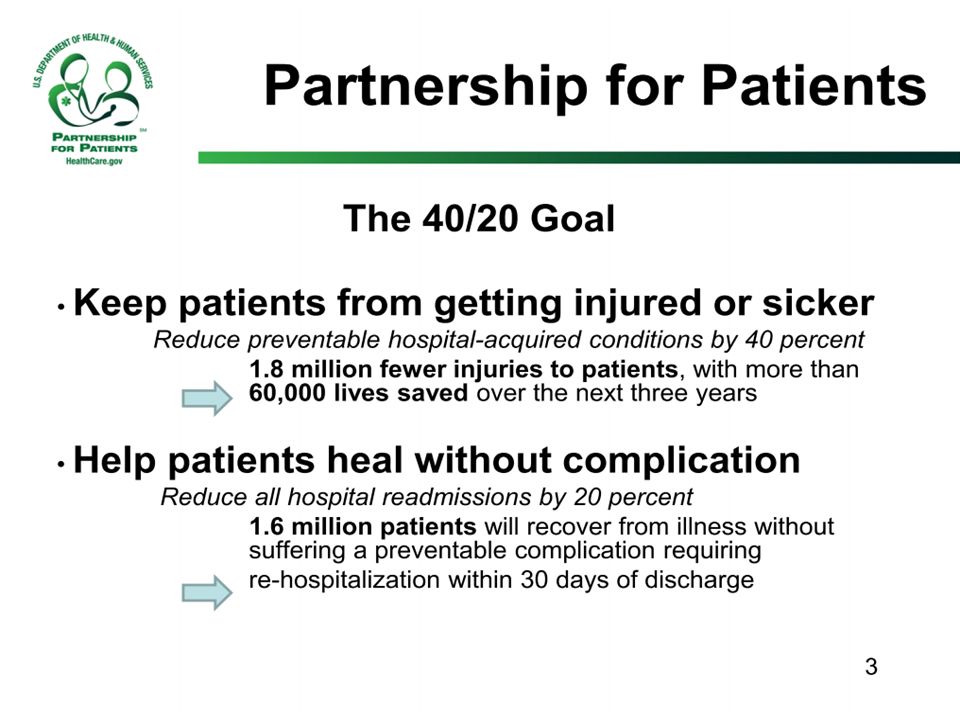 U.S. DEPARTMENT OF HEALTH & HUMAN SERVICES
PARTNERSHIP FOR PATIENTS
HealthCare.gov

Partnership for Patients

The 40/20 Goal

• Keep patients from getting injured or sicker

Reduce preventable hospital-acquired conditions by 40 percent

1.8 million fewer injuries to patients, with more than 60,000 lives saved over the next three years

• Help patients heal without complication

Reduce all hospital readmissions by 20 percent

1.6 million patients will recover from illness without suffering a preventable complication requiring re-hospitalization within 30 days of discharge

3